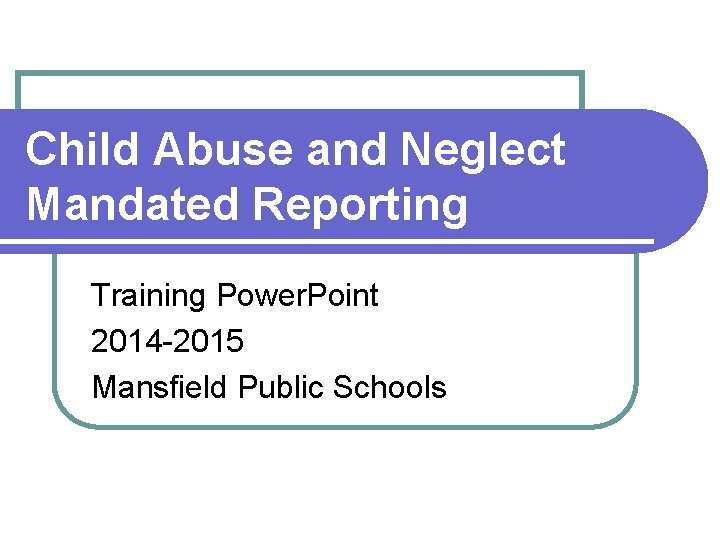 Child Abuse and Neglect Mandated Reporting

Training PowerPoint
2014-2015
Mansfield Public Schools